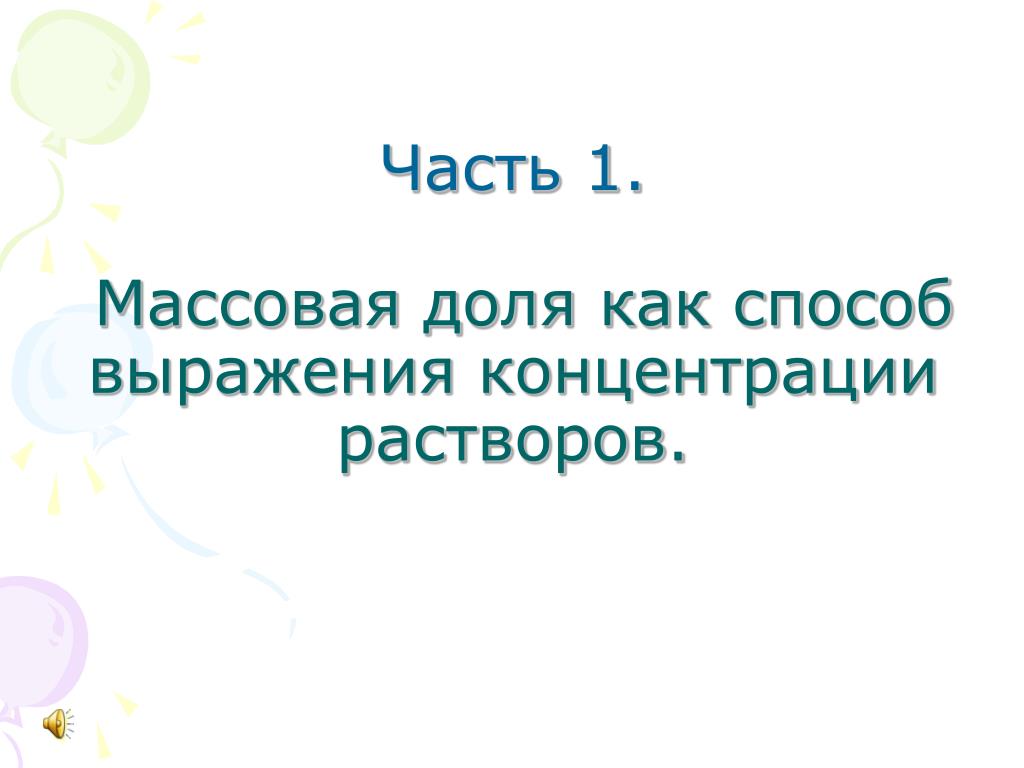 Часть 1.

Массовая доля как способ выражения концентрации растворов.